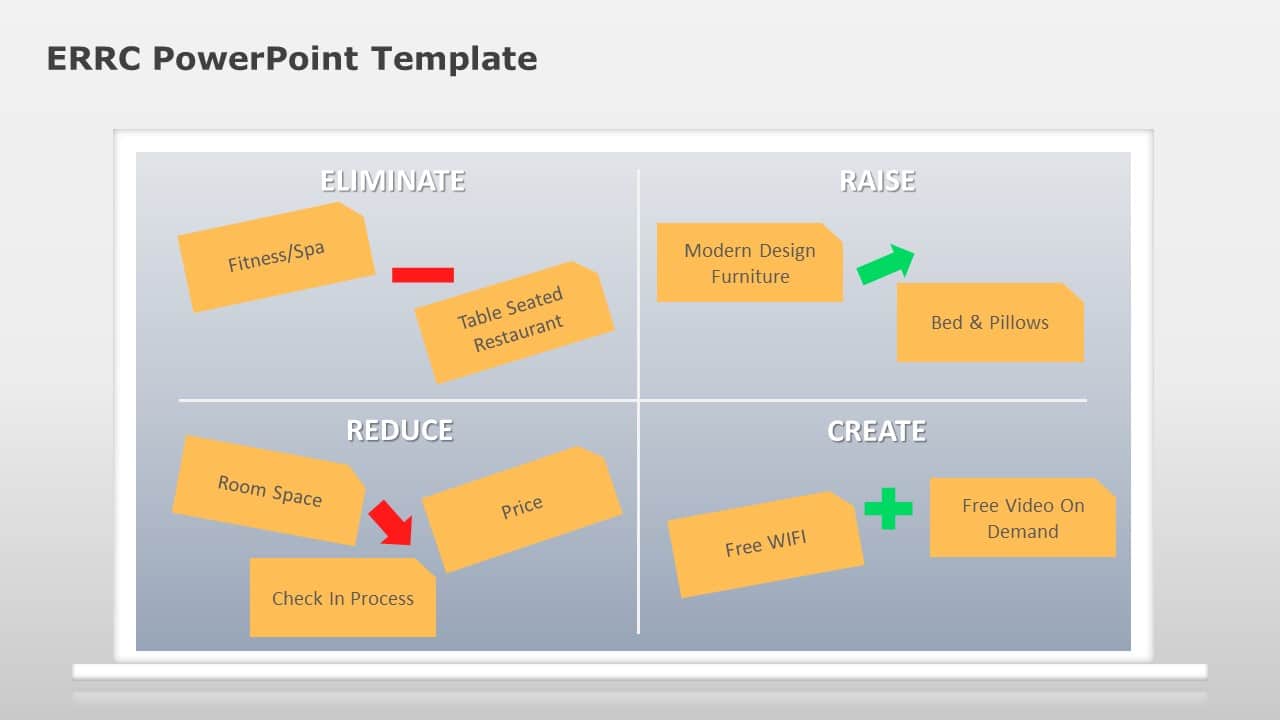 ERRC PowerPoint Template

ELIMINATE

Fitness/Spa

Table Seated Restaurant

RAISE

Modern Design Furniture

Bed & Pillows

REDUCE

Room Space

Price

Check In Process

CREATE

Free WIFI

Free Video On Demand